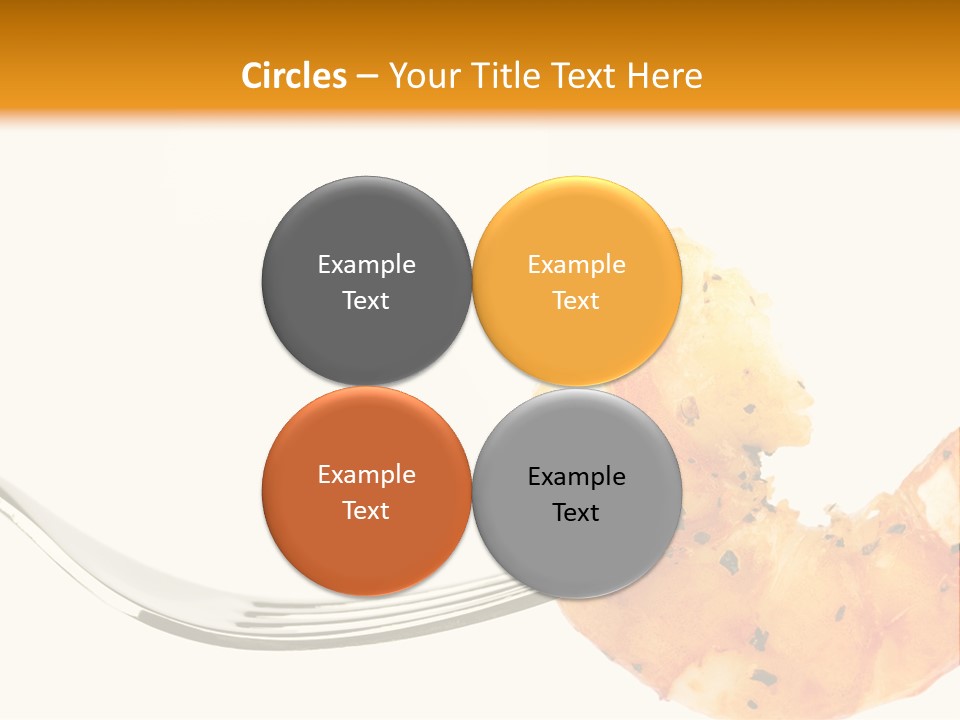 Circles – Your Title Text Here

Example Text

Example Text

Example Text

Example Text